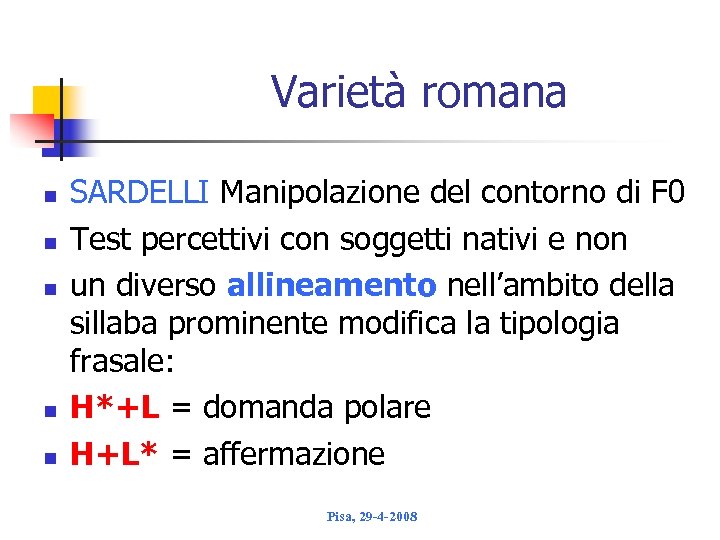 Varietà romana

- SARDELLI Manipolazione del contorno di F0
- Test percettivi con soggetti nativi e non
- un diverso allineamento nell'ambito della sillaba prominente modifica la tipologia frasale:
- H*+L = domanda polare
- H+L* = affermazione

Pisa, 29-4-2008